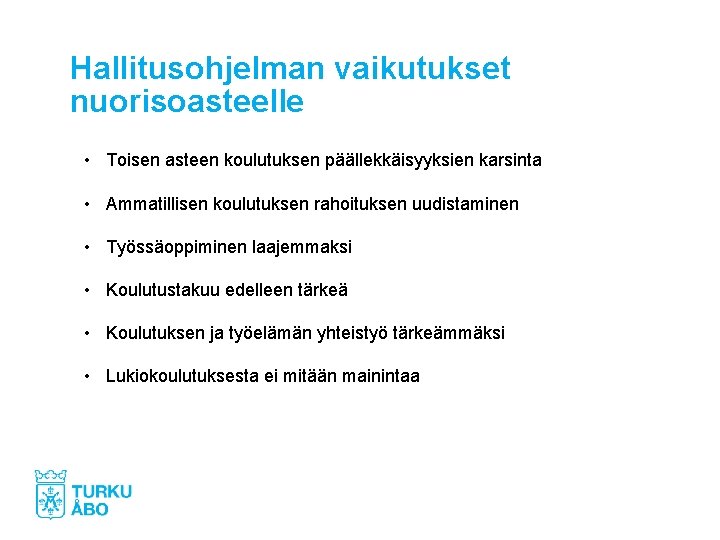 Hallitusohjelman vaikutukset nuorisoasteelle

• Toisen asteen koulutuksen päällekkäisyyksien karsinta
• Ammatillisen koulutuksen rahoituksen uudistaminen
• Työssäoppiminen laajemmaksi
• Koulutustakuu edelleen tärkeä
• Koulutuksen ja työelämän yhteistyö tärkeämmäksi
• Lukiokoulutuksesta ei mitään mainintaa

TURKU
ÅBO